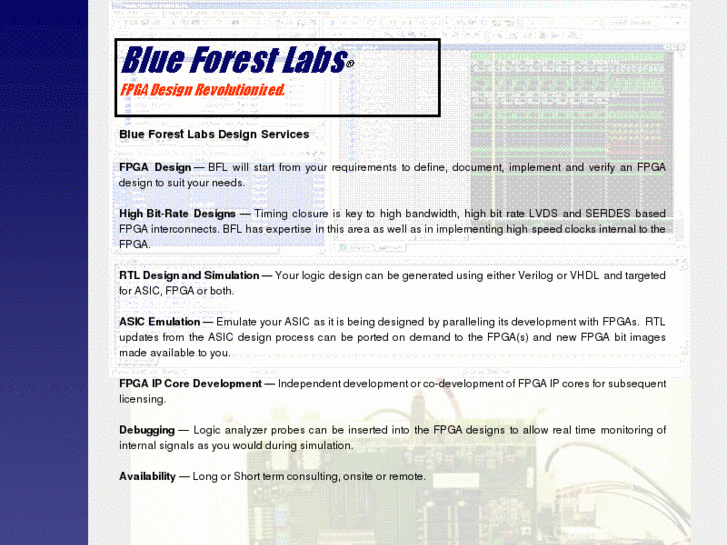 Blue Forest Labs®
FPGA Design Revolutionized.

Blue Forest Labs Design Services

FPGA Design — BFL will start from your requirements to define, document, implement and verify an FPGA design to suit your needs.

High Bit-Rate Designs — Timing closure is key to high bandwidth, high bit rate LVDS and SERDES based FPGA interconnects. BFL has expertise in this area as well as in implementing high speed clocks internal to the FPGA.

RTL Design and Simulation — Your logic design can be generated using either Verilog or VHDL and targeted for ASIC, FPGA or both.

ASIC Emulation — Emulate your ASIC as it is being designed by paralleling its development with FPGAs. RTL updates from the ASIC design process can be ported on demand to the FPGA(s) and new FPGA bit images made available to you.

FPGA IP Core Development — Independent development or co-development of FPGA IP cores for subsequent licensing.

Debugging — Logic analyzer probes can be inserted into the FPGA designs to allow real time monitoring of internal signals as you would during simulation.

Availability — Long or Short term consulting, onsite or remote.